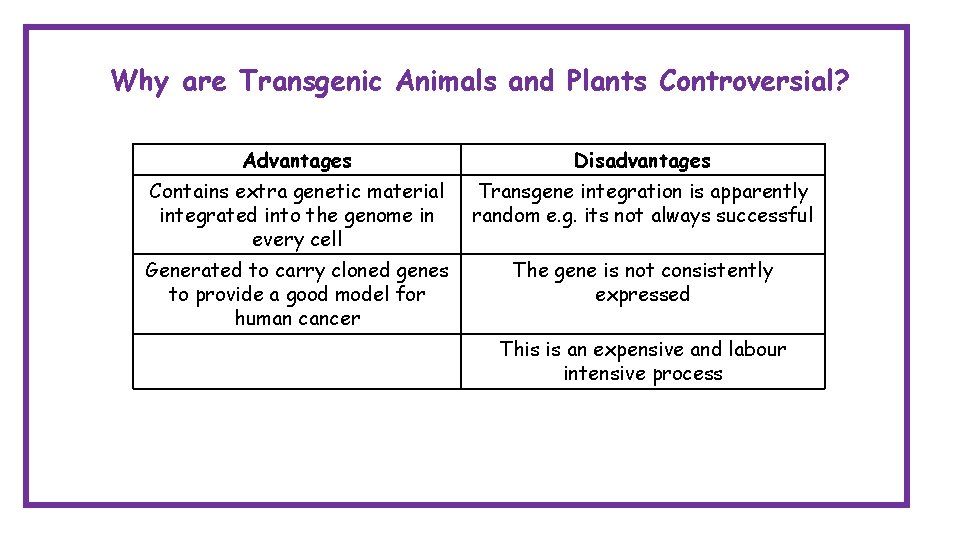 Why are Transgenic Animals and Plants Controversial?

| Advantages | Disadvantages |
|---|---|
| Contains extra genetic material integrated into the genome in every cell | Transgene integration is apparently random e.g. its not always successful |
| Generated to carry cloned genes to provide a good model for human cancer | The gene is not consistently expressed |
| | This is an expensive and labour intensive process |